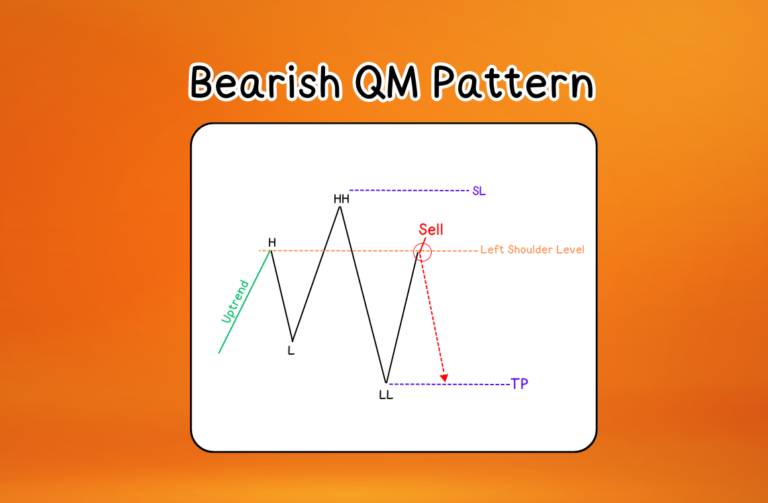 Bearish QM Pattern

HH
SL
H
Sell
Left Shoulder Level
Uptrend
L
LL
TP